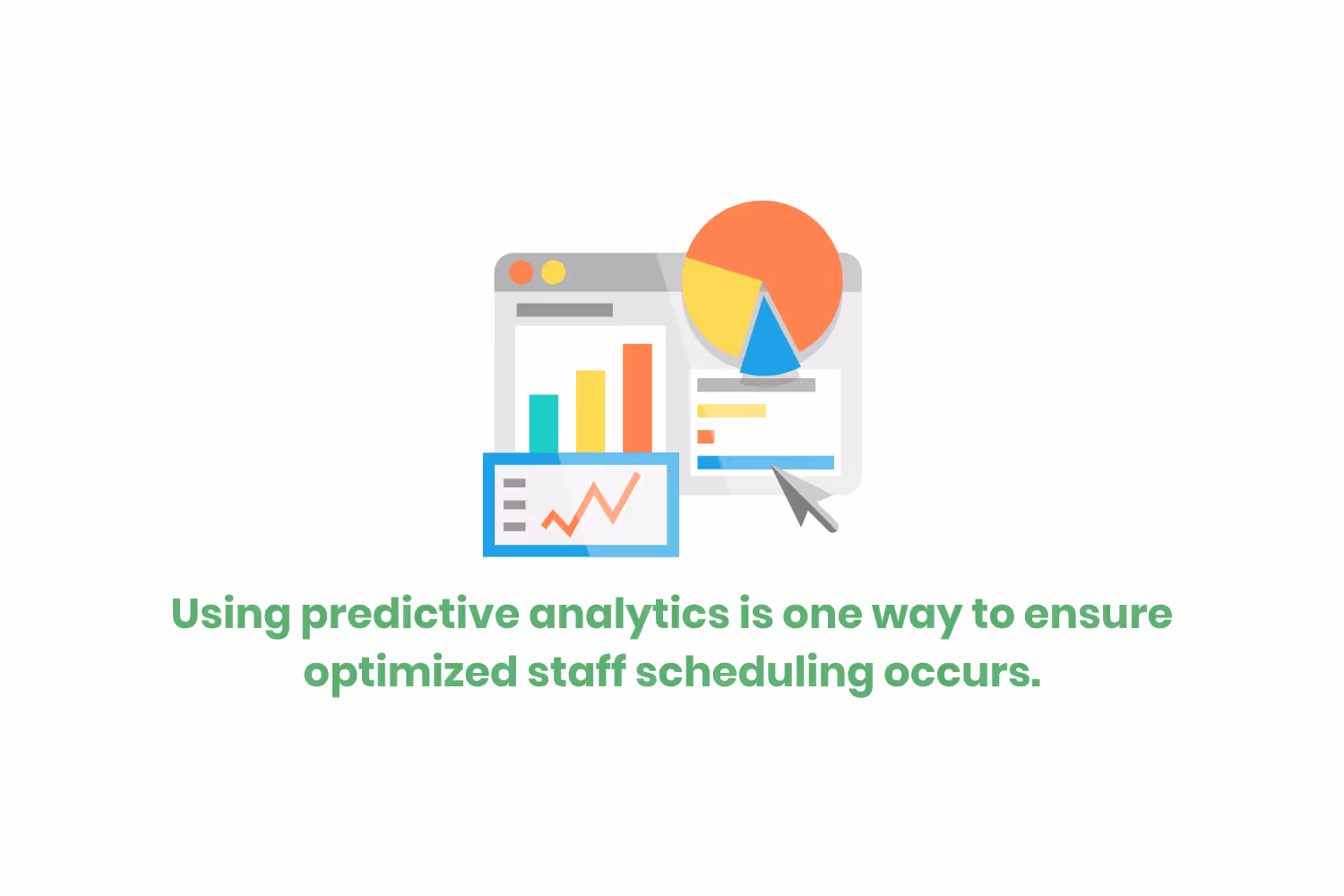 Using predictive analytics is one way to ensure optimized staff scheduling occurs.